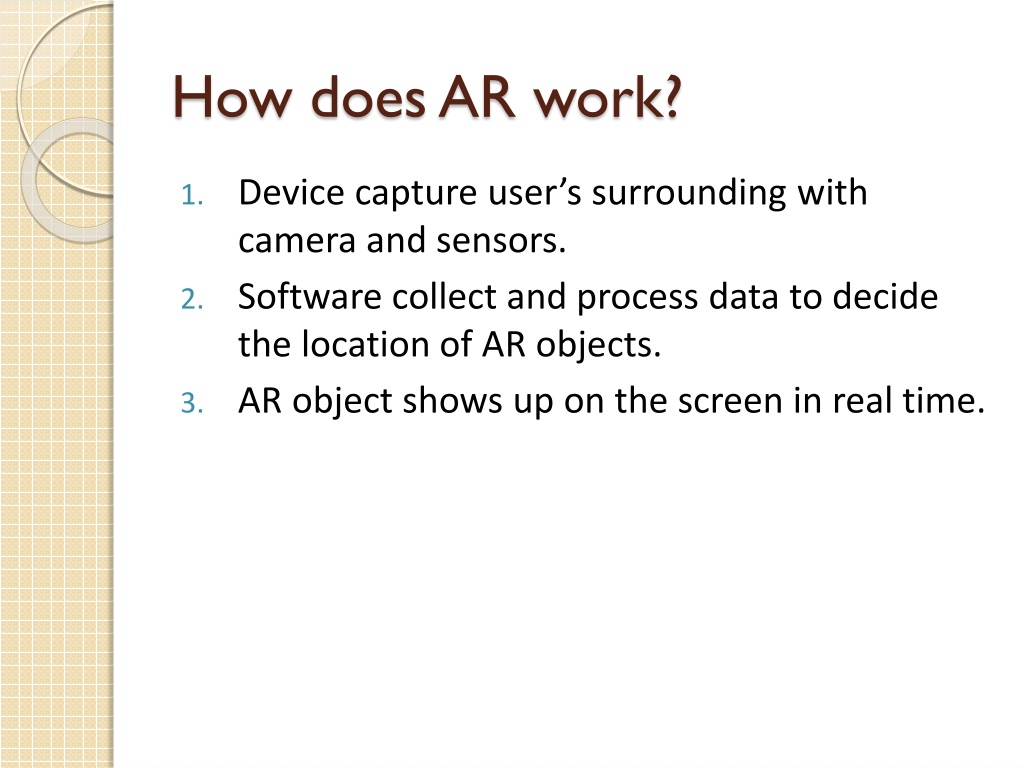 How does AR work?

1. Device capture user’s surrounding with camera and sensors.
2. Software collect and process data to decide the location of AR objects.
3. AR object shows up on the screen in real time.